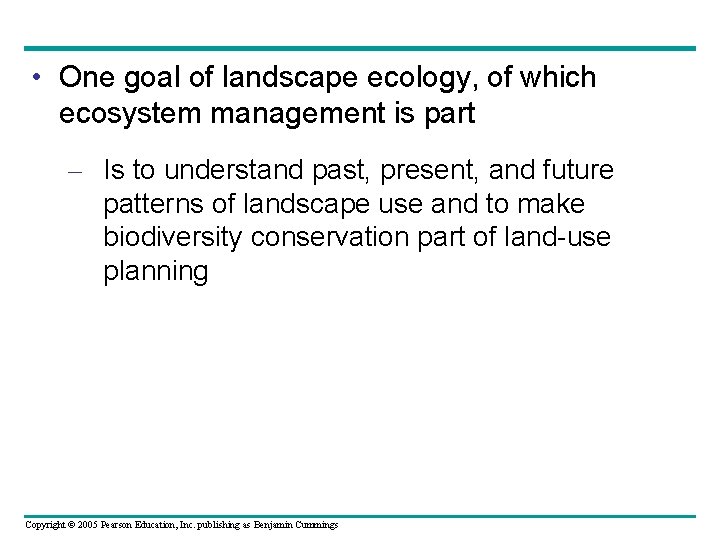 • One goal of landscape ecology, of which ecosystem management is part

– Is to understand past, present, and future patterns of landscape use and to make biodiversity conservation part of land-use planning

Copyright © 2005 Pearson Education, Inc. publishing as Benjamin Cummings